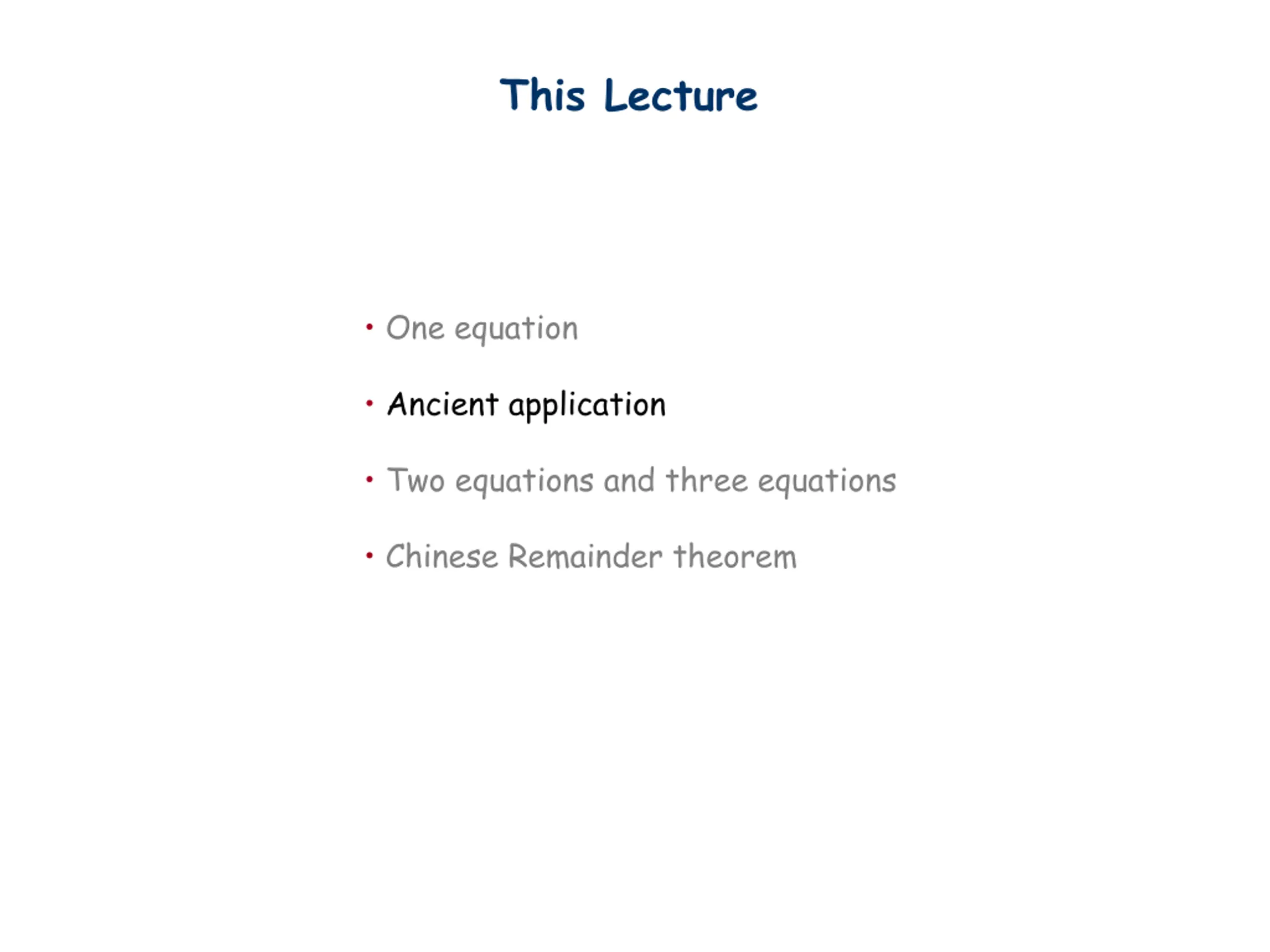 This Lecture

• One equation

• Ancient application

• Two equations and three equations

• Chinese Remainder theorem